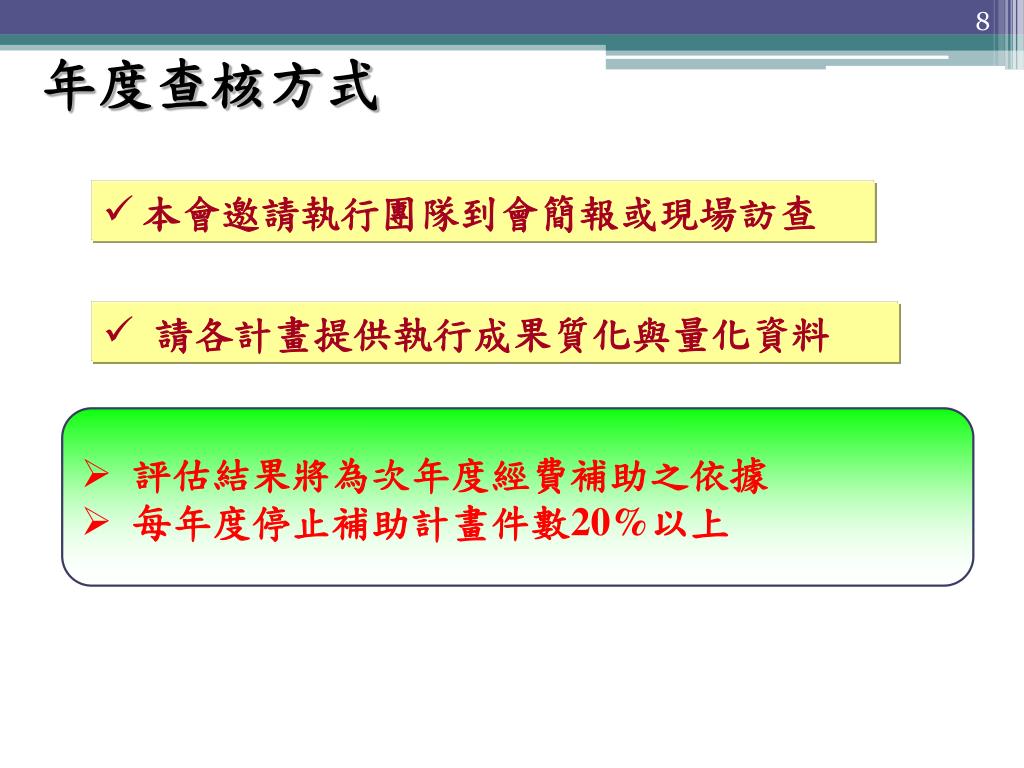 8

年度查核方式

✓ 本會邀請執行團隊到會簡報或現場訪查

✓ 請各計畫提供執行成果質化與量化資料

➢ 評估結果將為次年度經費補助之依據
➢ 每年度停止補助計畫件數20％以上